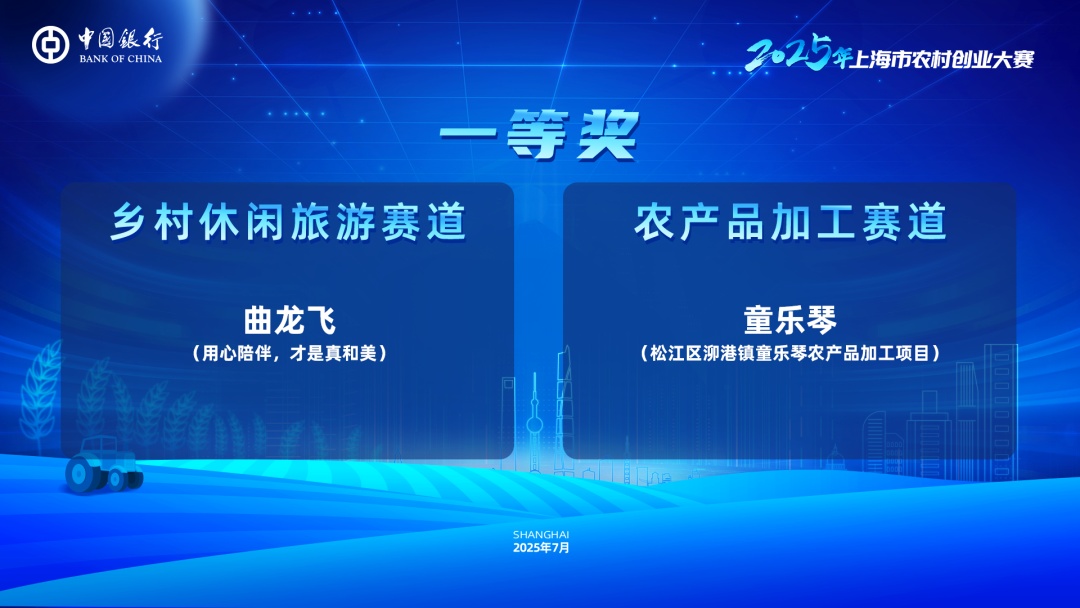 中国银行
BANK OF CHINA

2025年上海市农村创业大赛

一等奖

乡村休闲旅游赛道

曲龙飞
（用心陪伴，才是真和美）

农产品加工赛道

童乐琴
（松江区泖港镇童乐琴农产品加工项目）

SHANGHAI
2025年7月